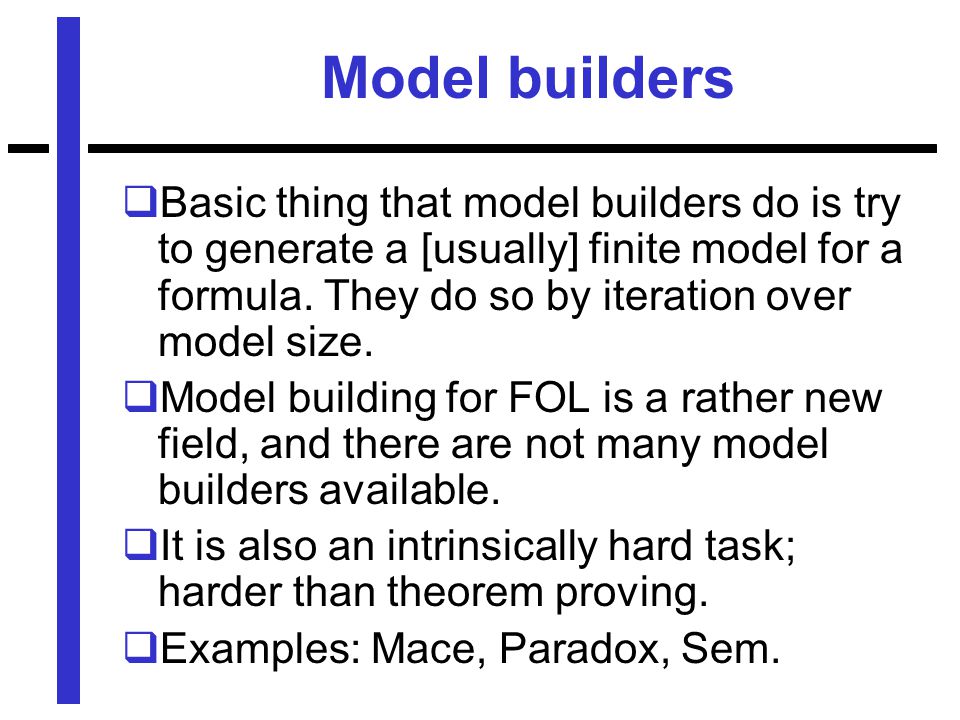 Model builders

❑Basic thing that model builders do is try to generate a [usually] finite model for a formula. They do so by iteration over model size.

❑Model building for FOL is a rather new field, and there are not many model builders available.

❑It is also an intrinsically hard task; harder than theorem proving.

❑Examples: Mace, Paradox, Sem.